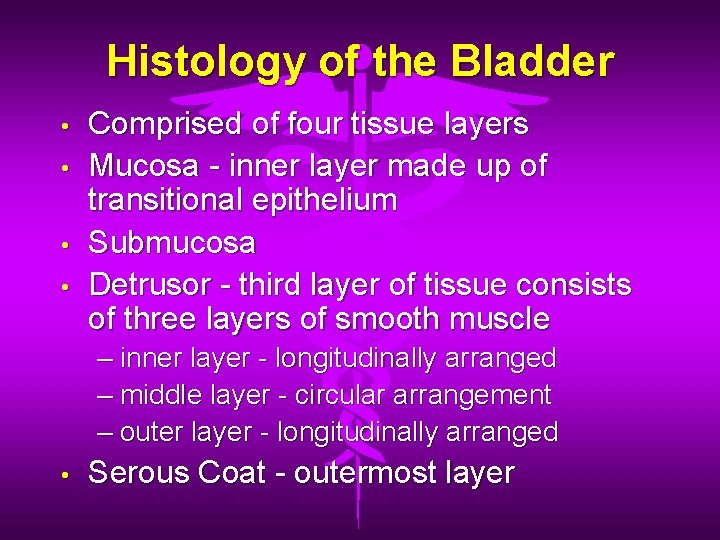 Histology of the Bladder

• Comprised of four tissue layers
• Mucosa - inner layer made up of transitional epithelium
• Submucosa
• Detrusor - third layer of tissue consists of three layers of smooth muscle
  – inner layer - longitudinally arranged
  – middle layer - circular arrangement
  – outer layer - longitudinally arranged
• Serous Coat - outermost layer